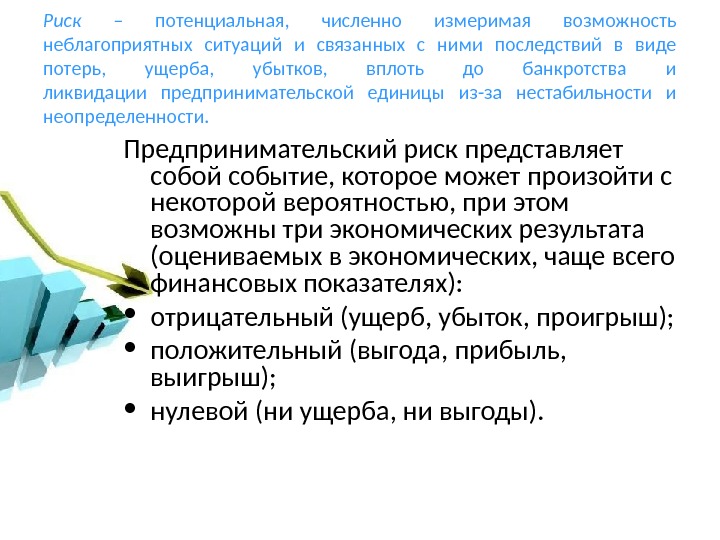 Риск – потенциальная, численно измеримая возможность неблагоприятных ситуаций и связанных с ними последствий в виде потерь, ущерба, убытков, вплоть до банкротства и ликвидации предпринимательской единицы из-за нестабильности и неопределенности.

Предпринимательский риск представляет собой событие, которое может произойти с некоторой вероятностью, при этом возможны три экономических результата (оцениваемых в экономических, чаще всего финансовых показателях):

• отрицательный (ущерб, убыток, проигрыш);
• положительный (выгода, прибыль, выигрыш);
• нулевой (ни ущерба, ни выгоды).